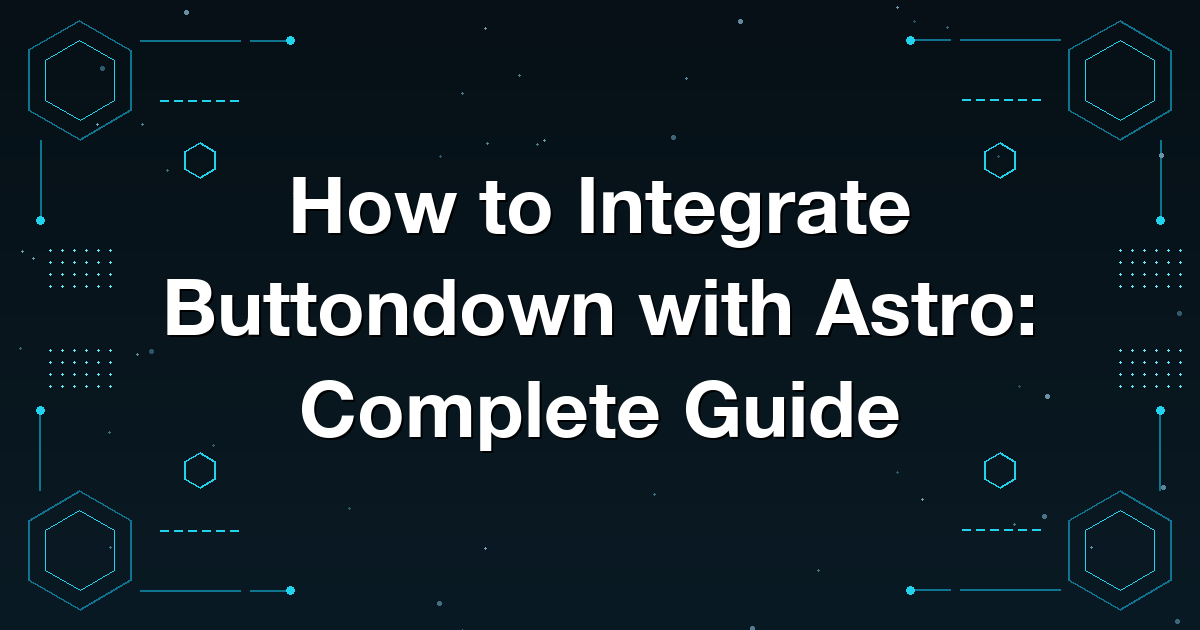 How to Integrate Buttondown with Astro: Complete Guide